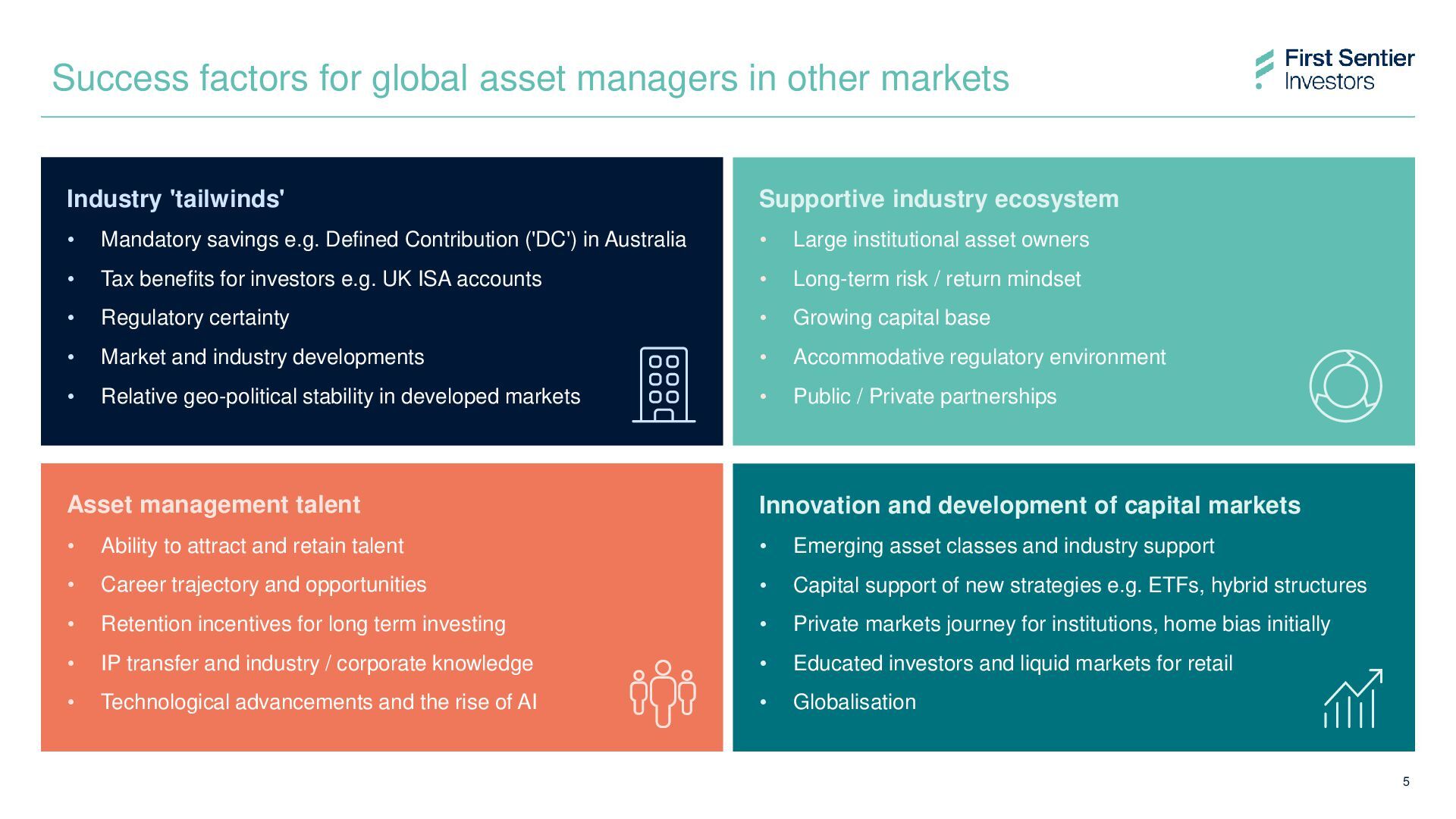 Success factors for global asset managers in other markets

First Sentier Investors

Industry 'tailwinds'
• Mandatory savings e.g. Defined Contribution ('DC') in Australia
• Tax benefits for investors e.g. UK ISA accounts
• Regulatory certainty
• Market and industry developments
• Relative geo-political stability in developed markets

Supportive industry ecosystem
• Large institutional asset owners
• Long-term risk / return mindset
• Growing capital base
• Accommodative regulatory environment
• Public / Private partnerships

Asset management talent
• Ability to attract and retain talent
• Career trajectory and opportunities
• Retention incentives for long term investing
• IP transfer and industry / corporate knowledge
• Technological advancements and the rise of AI

Innovation and development of capital markets
• Emerging asset classes and industry support
• Capital support of new strategies e.g. ETFs, hybrid structures
• Private markets journey for institutions, home bias initially
• Educated investors and liquid markets for retail
• Globalisation

5